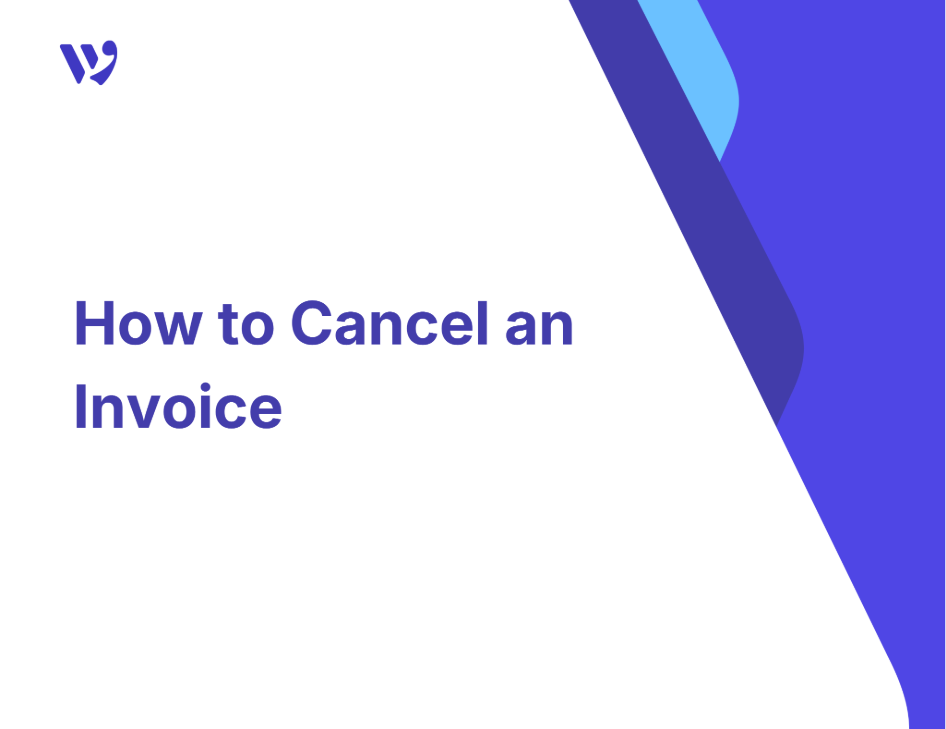 How to Cancel an Invoice